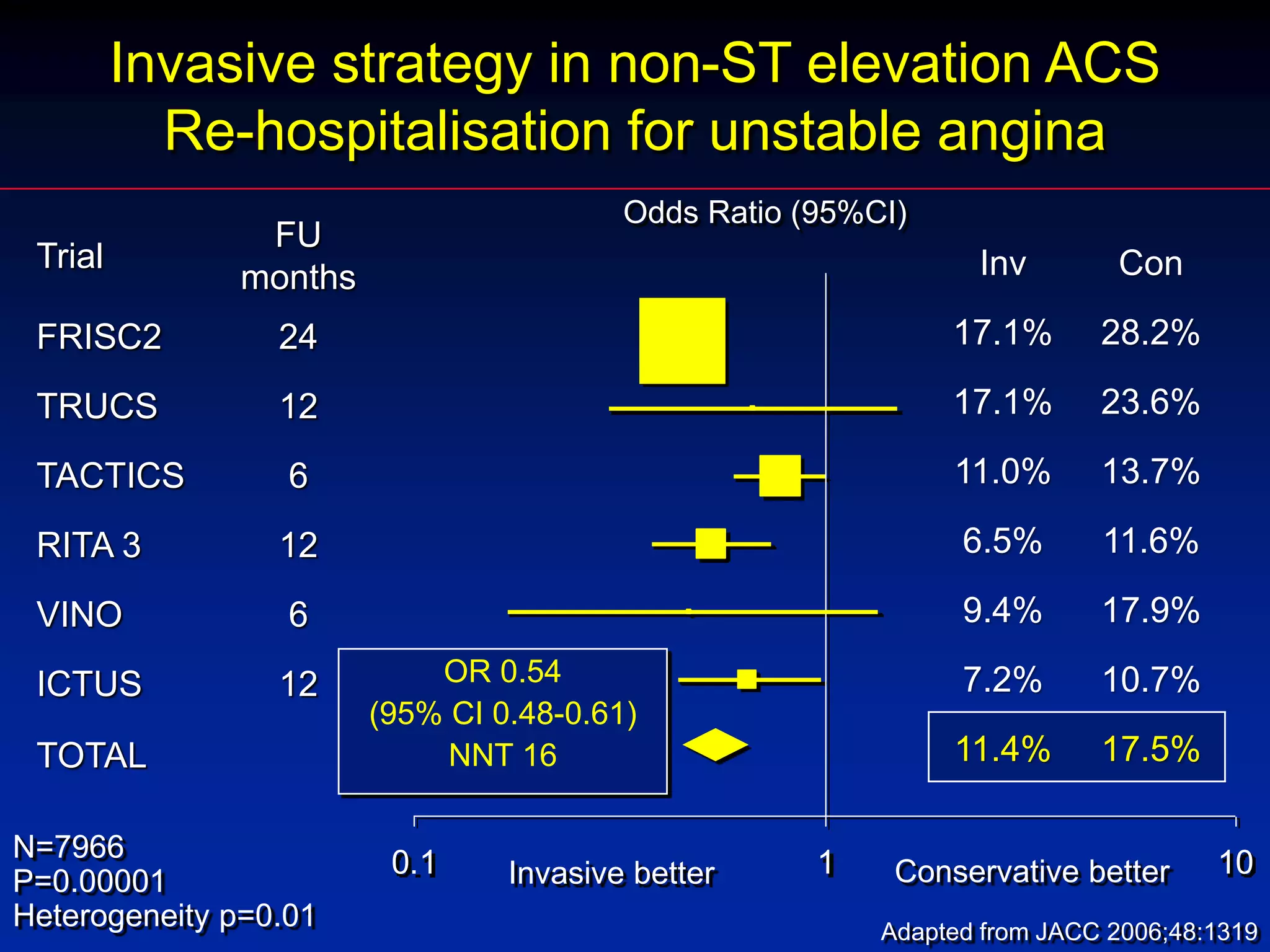 Invasive strategy in non-ST elevation ACS
Re-hospitalisation for unstable angina

Odds Ratio (95%CI)

| Trial | FU months | Inv | Con |
|---|---|---|---|
| FRISC2 | 24 | 17.1% | 28.2% |
| TRUCS | 12 | 17.1% | 23.6% |
| TACTICS | 6 | 11.0% | 13.7% |
| RITA 3 | 12 | 6.5% | 11.6% |
| VINO | 6 | 9.4% | 17.9% |
| ICTUS | 12 | 7.2% | 10.7% |
| TOTAL | | 11.4% | 17.5% |

OR 0.54
(95% CI 0.48-0.61)
NNT 16

0.1 Invasive better 1 Conservative better 10

N=7966
P=0.00001
Heterogeneity p=0.01

Adapted from JACC 2006;48:1319